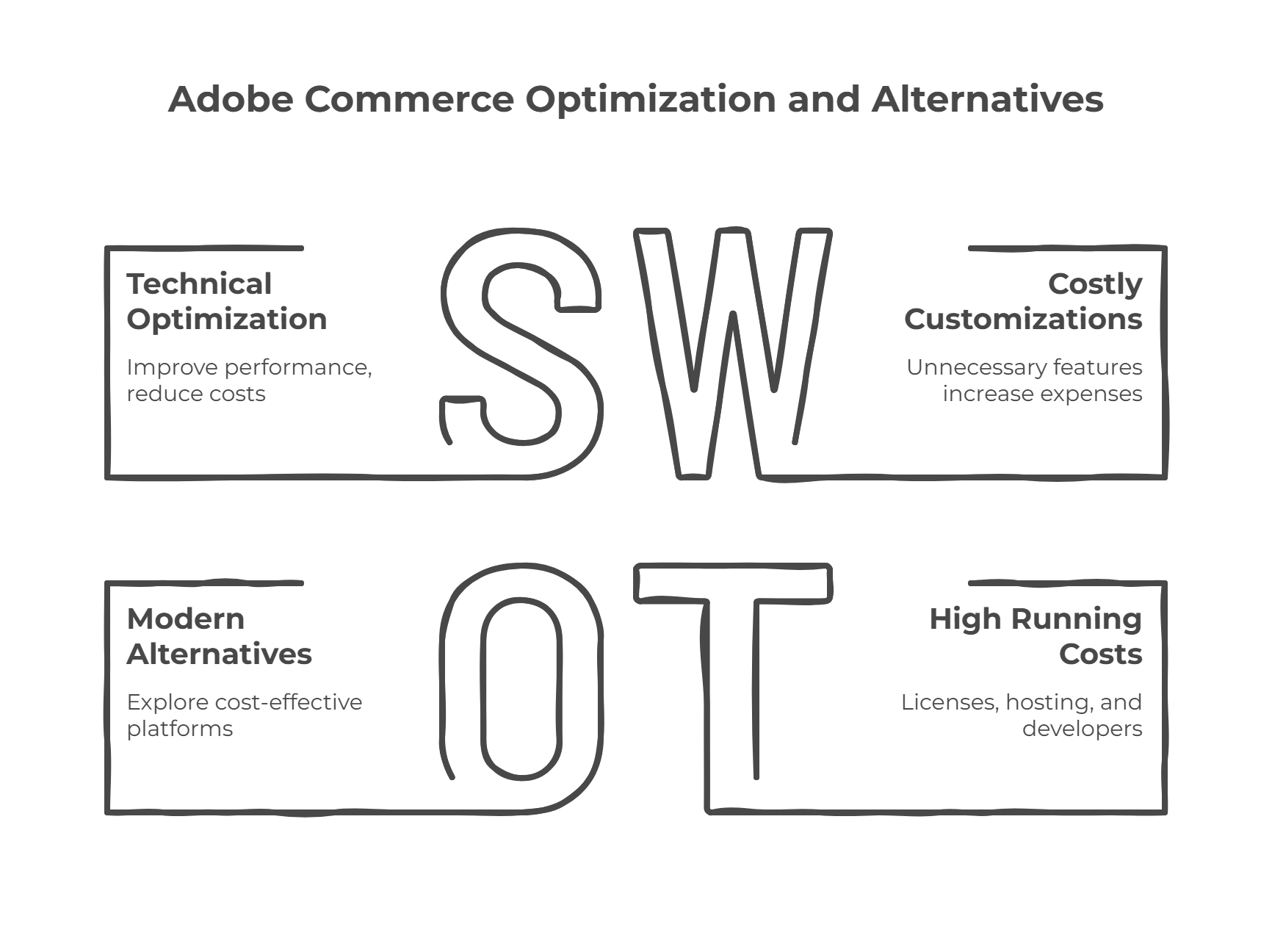 Adobe Commerce Optimization and Alternatives

Technical Optimization

Improve performance, reduce costs

S

W

Costly Customizations

Unnecessary features increase expenses

Modern Alternatives

Explore cost-effective platforms

O

T

High Running Costs

Licenses, hosting, and developers